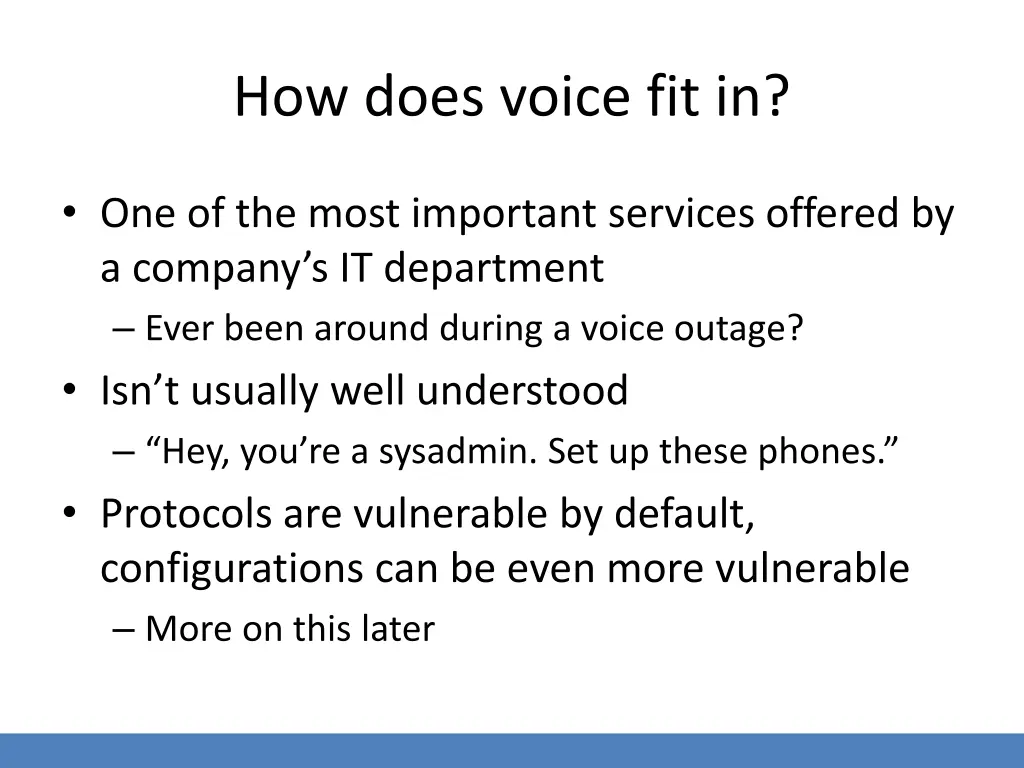 How does voice fit in?

• One of the most important services offered by a company’s IT department
– Ever been around during a voice outage?
• Isn’t usually well understood
– “Hey, you’re a sysadmin. Set up these phones.”
• Protocols are vulnerable by default, configurations can be even more vulnerable
– More on this later